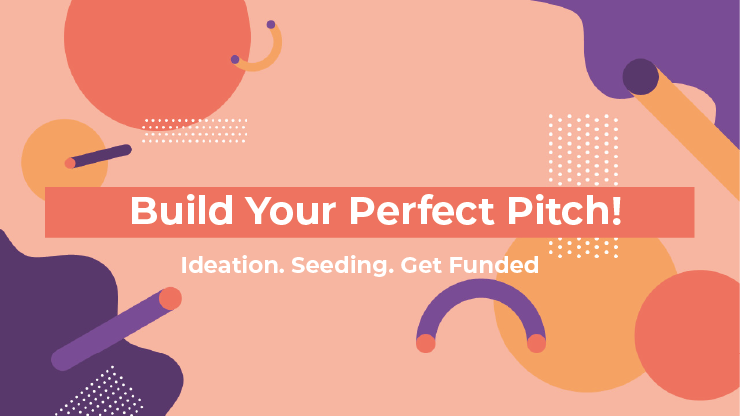 Build Your Perfect Pitch!

Ideation. Seeding. Get Funded